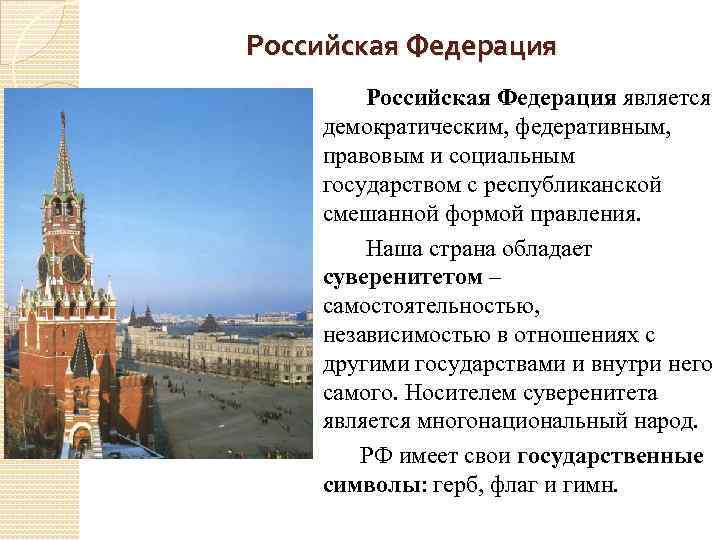 Российская Федерация

Российская Федерация является демократическим, федеративным, правовым и социальным государством с республиканской смешанной формой правления.

Наша страна обладает суверенитетом – самостоятельностью, независимостью в отношениях с другими государствами и внутри него самого. Носителем суверенитета является многонациональный народ.

РФ имеет свои государственные символы: герб, флаг и гимн.